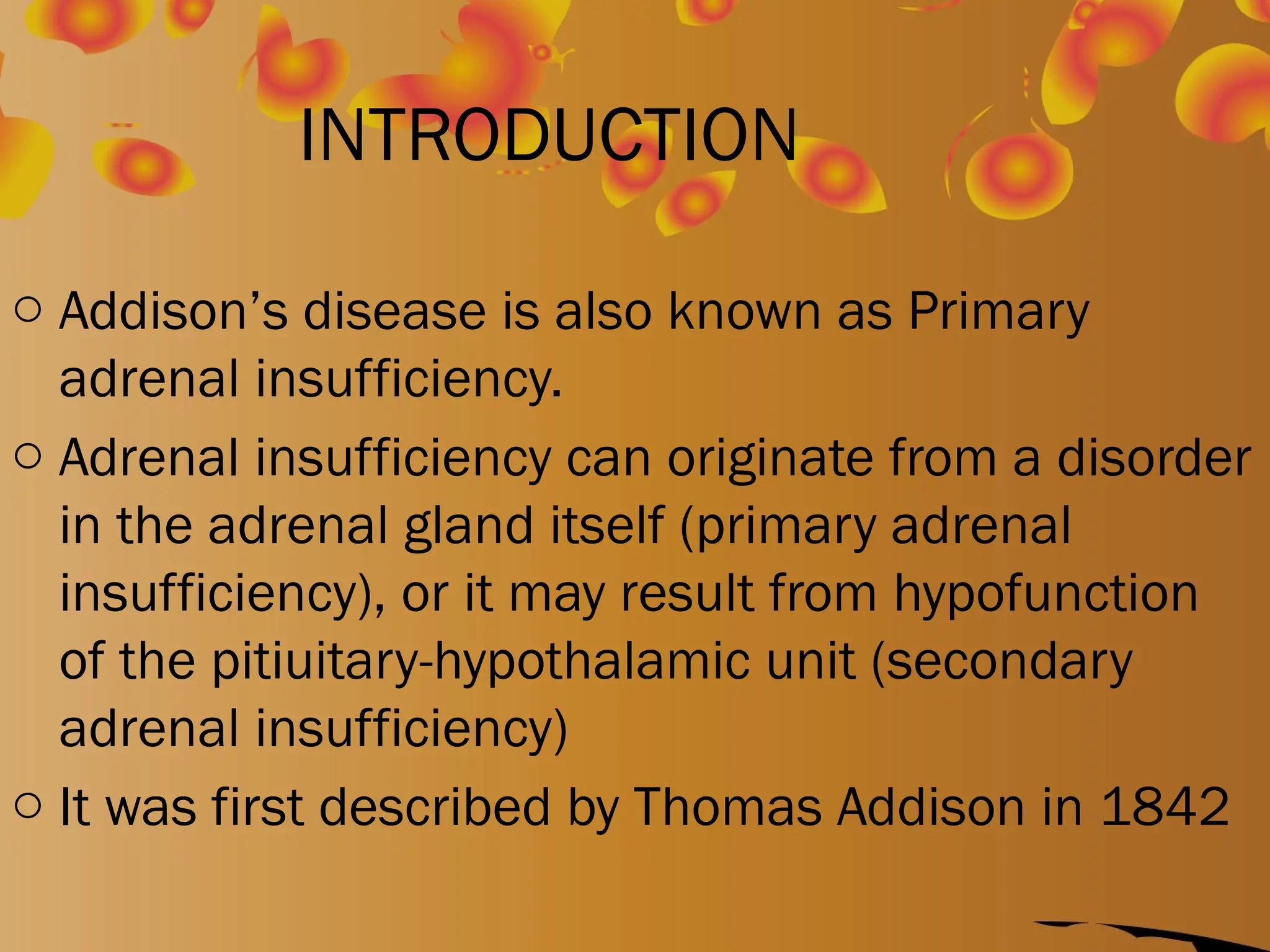 INTRODUCTION

○ Addison’s disease is also known as Primary adrenal insufficiency.

○ Adrenal insufficiency can originate from a disorder in the adrenal gland itself (primary adrenal insufficiency), or it may result from hypofunction of the pitiuitary-hypothalamic unit (secondary adrenal insufficiency)

○ It was first described by Thomas Addison in 1842